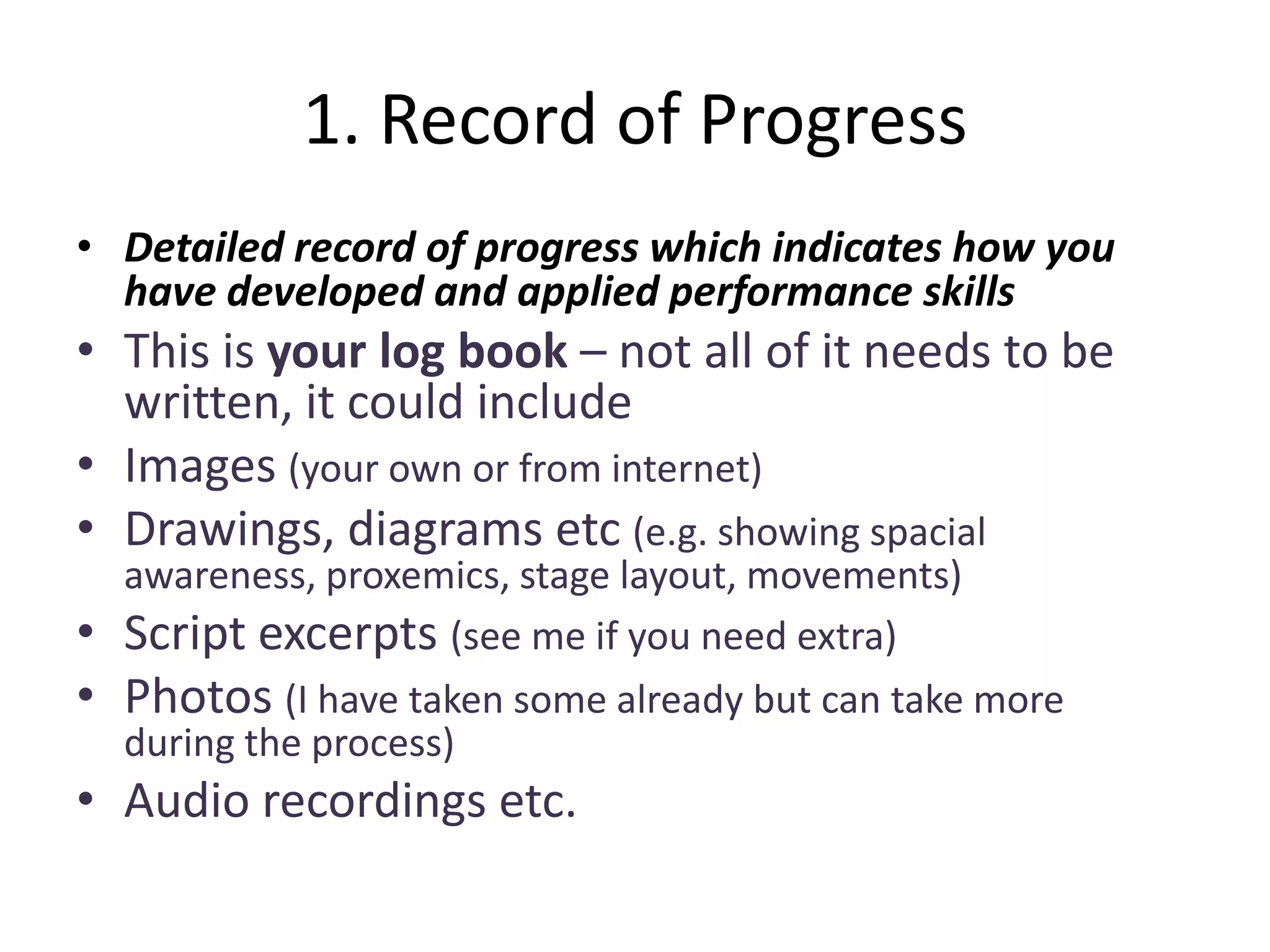 1. Record of Progress

• Detailed record of progress which indicates how you have developed and applied performance skills
• This is your log book – not all of it needs to be written, it could include
• Images (your own or from internet)
• Drawings, diagrams etc (e.g. showing spacial awareness, proxemics, stage layout, movements)
• Script excerpts (see me if you need extra)
• Photos (I have taken some already but can take more during the process)
• Audio recordings etc.